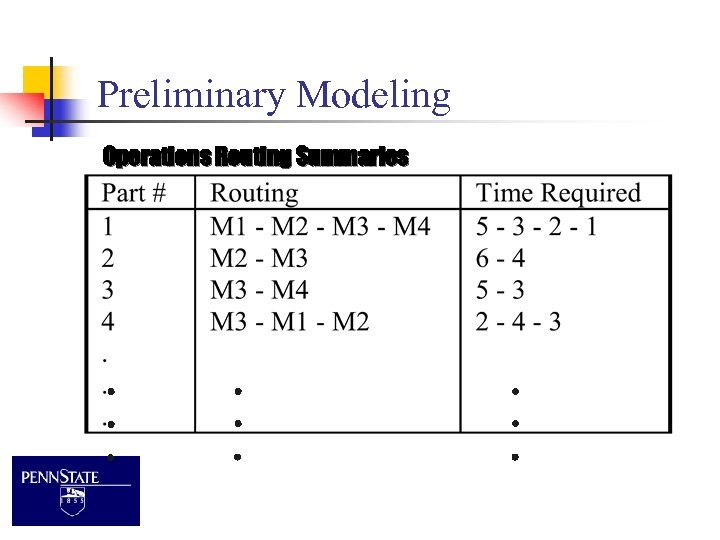 Preliminary Modeling

Operations Routing Summaries

| Part # | Routing | Time Required |
|---|---|---|
| 1 | M1 - M2 - M3 - M4 | 5 - 3 - 2 - 1 |
| 2 | M2 - M3 | 6 - 4 |
| 3 | M3 - M4 | 5 - 3 |
| 4 | M3 - M1 - M2 | 2 - 4 - 3 |
| . | | |
| . | . | . |
| . | . | . |
| . | . | . |

PENNSTATE
1855